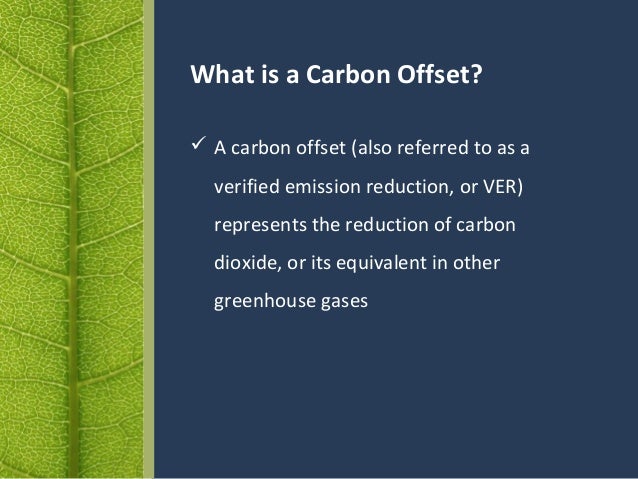 What is a Carbon Offset?

✓ A carbon offset (also referred to as a verified emission reduction, or VER) represents the reduction of carbon dioxide, or its equivalent in other greenhouse gases